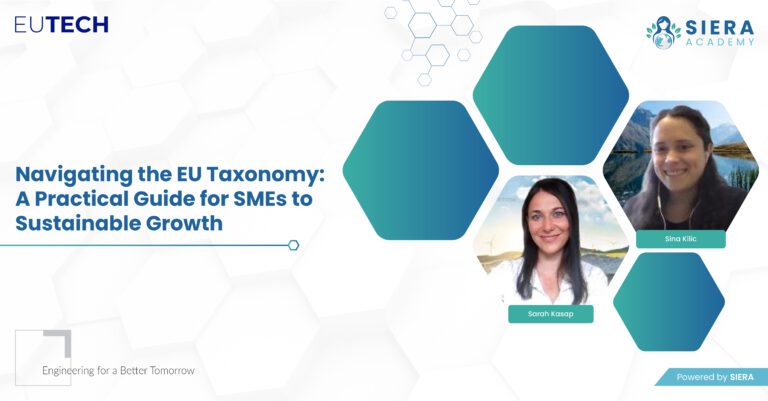 EUTECH

SIERA
ACADEMY

Navigating the EU Taxonomy: A Practical Guide for SMEs to Sustainable Growth

Sina Kilic

Sarah Kasap

Engineering for a Better Tomorrow

Powered by SIERA